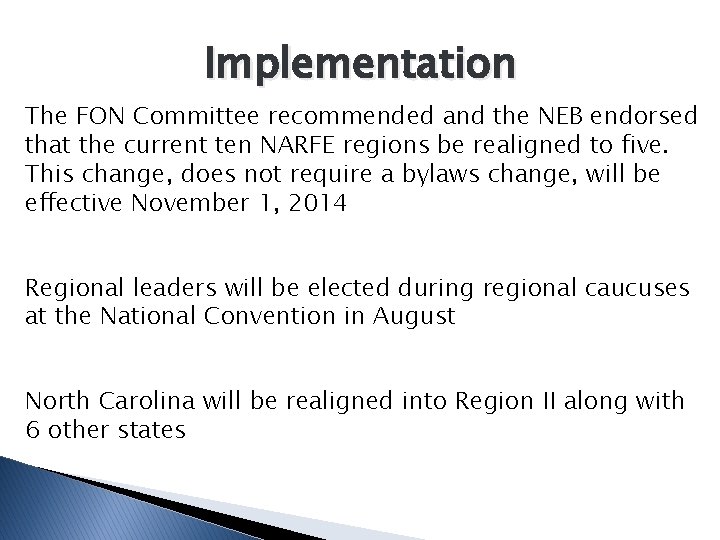 Implementation

The FON Committee recommended and the NEB endorsed that the current ten NARFE regions be realigned to five. This change, does not require a bylaws change, will be effective November 1, 2014

Regional leaders will be elected during regional caucuses at the National Convention in August

North Carolina will be realigned into Region II along with 6 other states